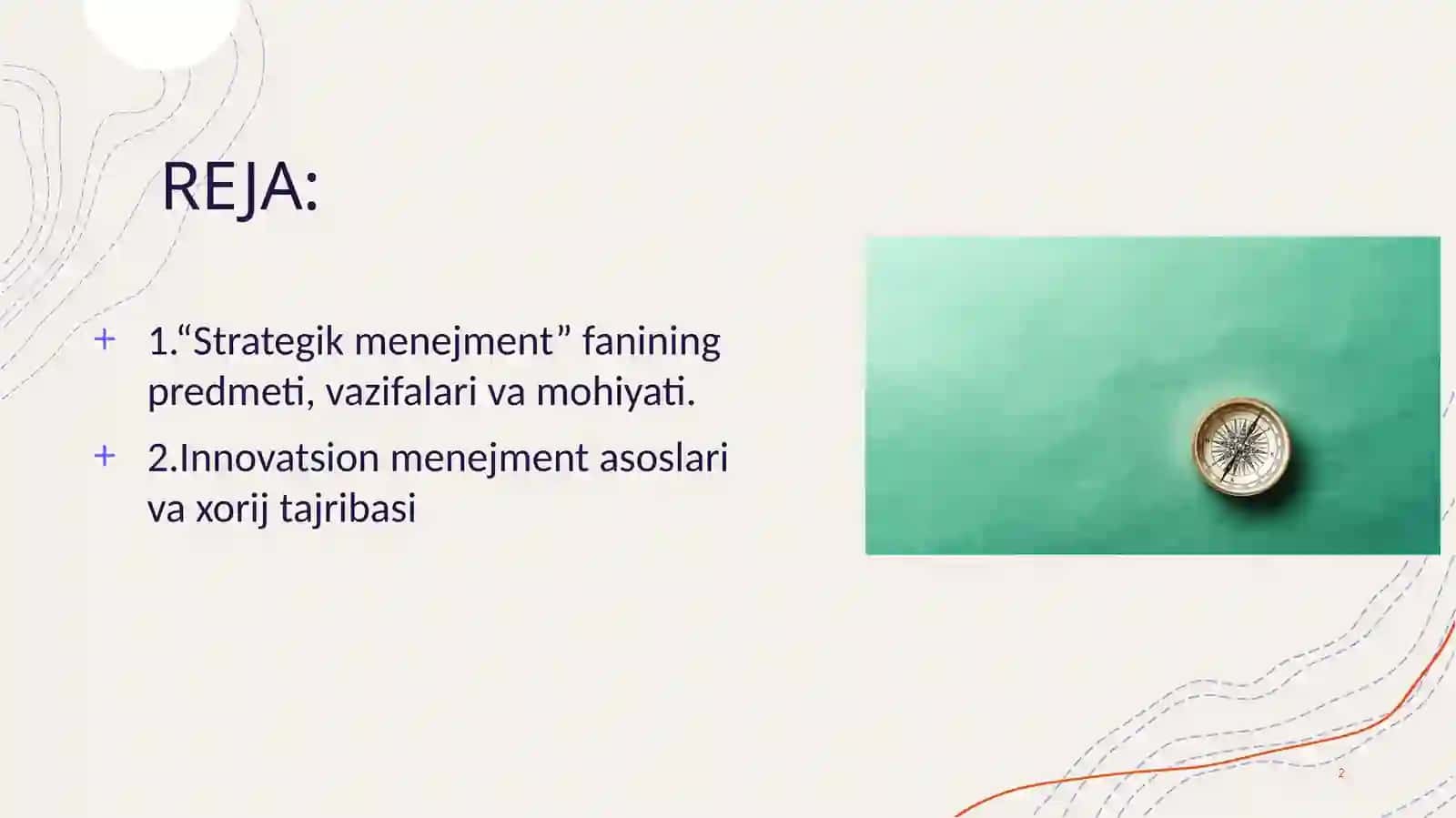 REJA:

+ 1.“Strategik menejment” fanining predmeti, vazifalari va mohiyati.

+ 2.Innovatsion menejment asoslari va xorij tajribasi

2